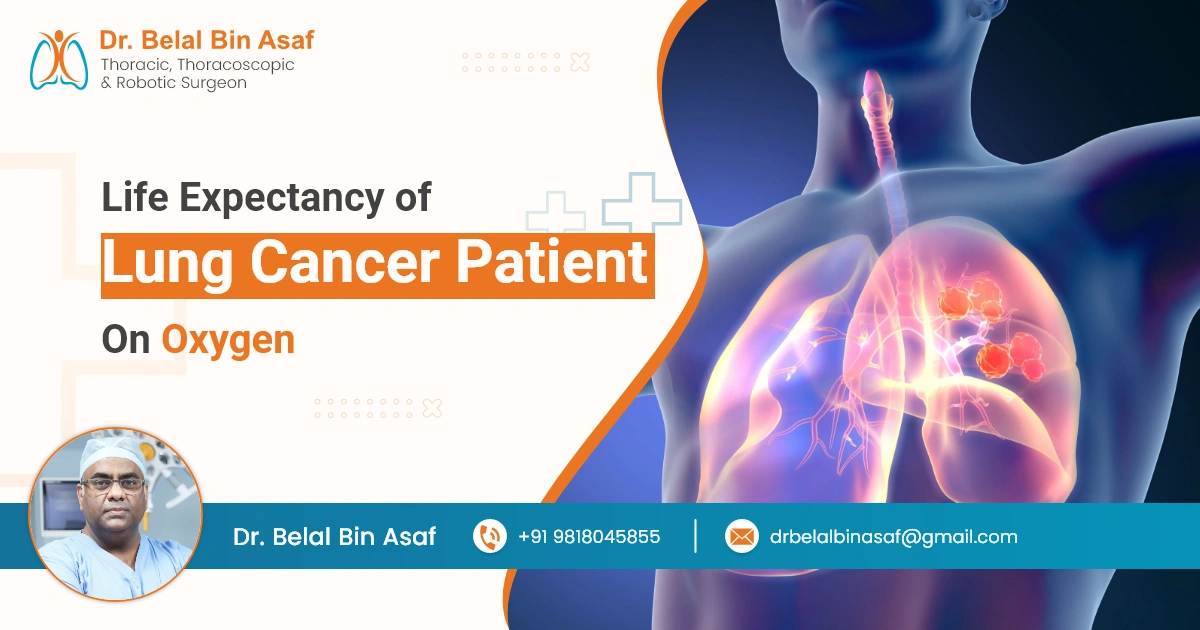 Dr. Belal Bin Asaf
Thoracic, Thoracoscopic & Robotic Surgeon

Life Expectancy of
Lung Cancer Patient
On Oxygen

Dr. Belal Bin Asaf
+91 9818045855
drbelalbinasaf@gmail.com